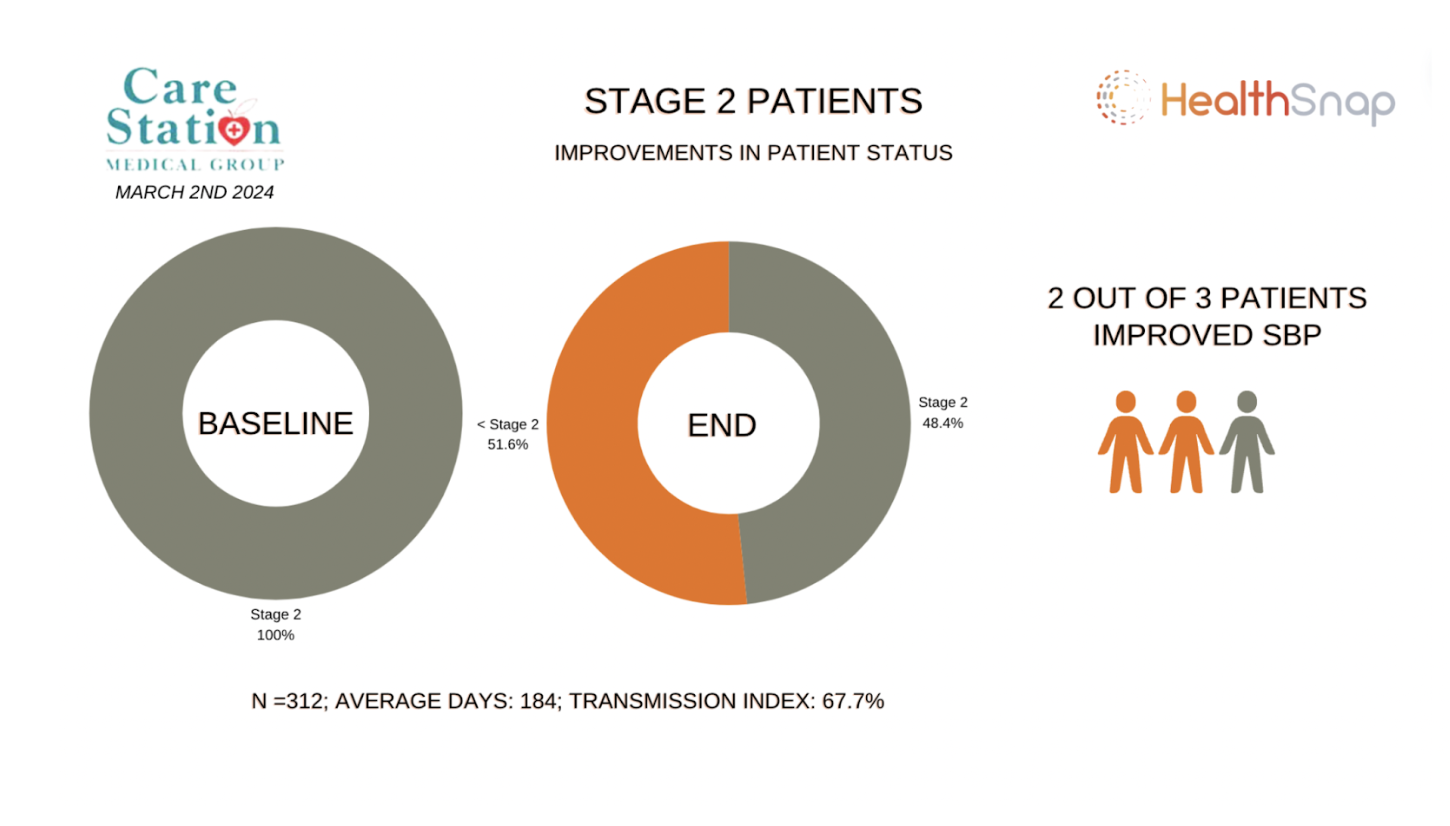 Care Station
MEDICAL GROUP
MARCH 2ND 2024

STAGE 2 PATIENTS
IMPROVEMENTS IN PATIENT STATUS

HealthSnap

BASELINE
Stage 2
100%

< Stage 2
51.6%

END

Stage 2
48.4%

2 OUT OF 3 PATIENTS IMPROVED SBP

N =312; AVERAGE DAYS: 184; TRANSMISSION INDEX: 67.7%